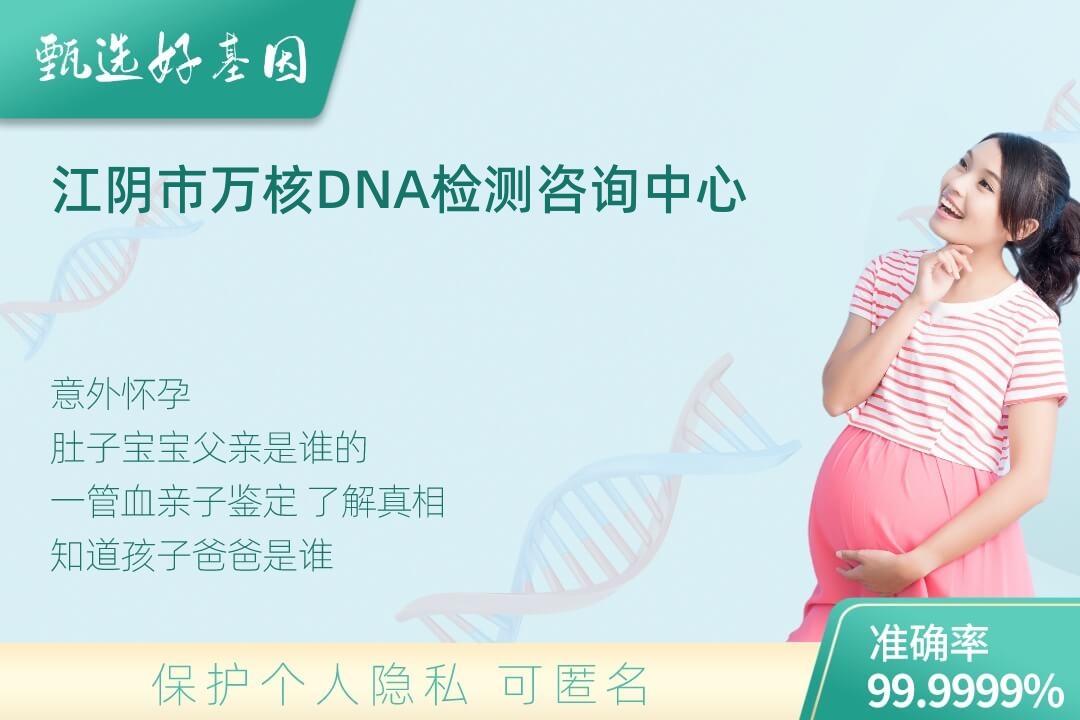 甄选好基因

江阴市万核DNA检测咨询中心

意外怀孕
肚子宝宝父亲是谁的
一管血亲子鉴定 了解真相
知道孩子爸爸是谁

保护个人隐私 可匿名

准确率
99.9999%